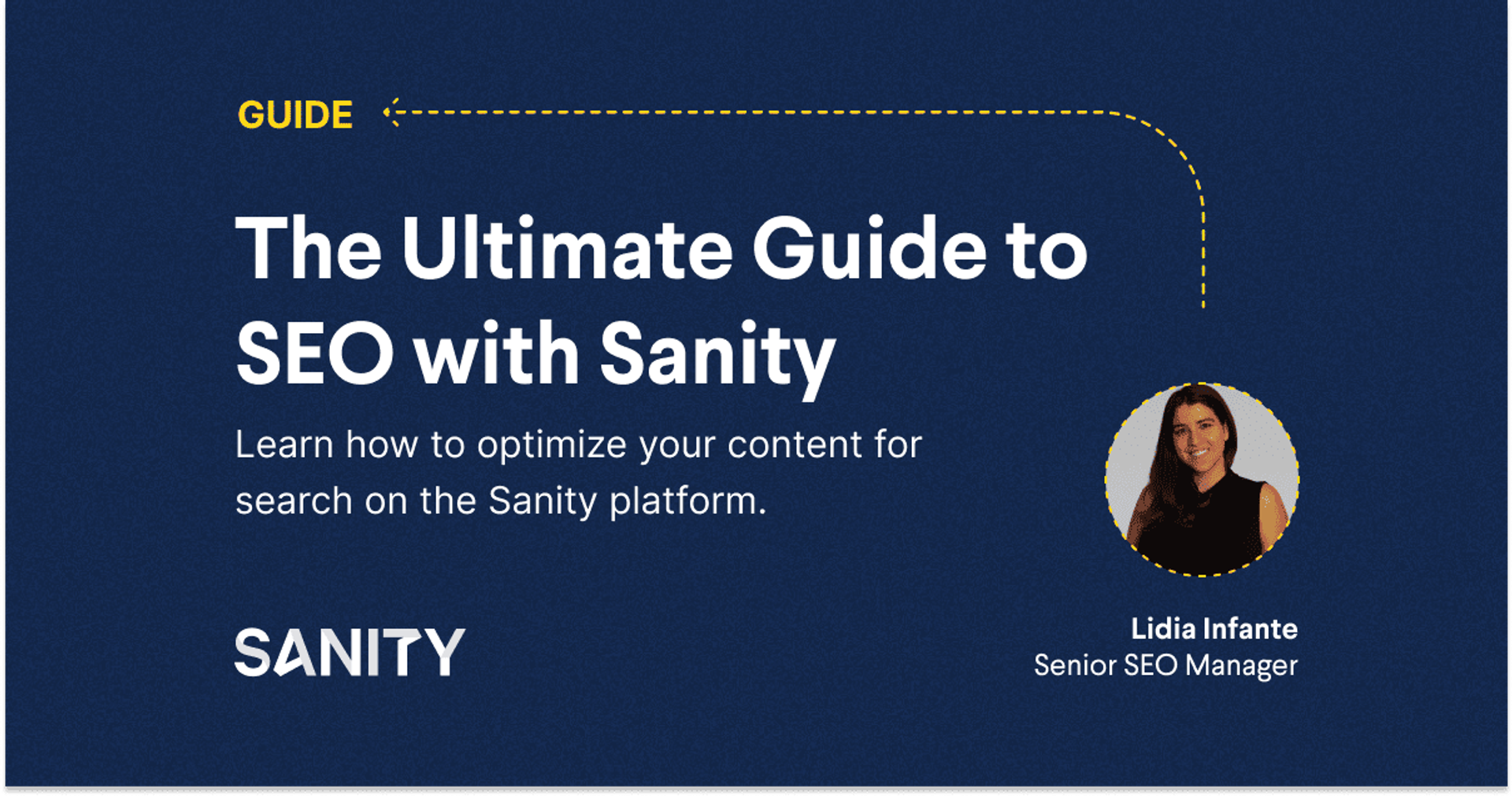 GUIDE

The Ultimate Guide to SEO with Sanity

Learn how to optimize your content for search on the Sanity platform.

SANITY

Lidia Infante
Senior SEO Manager